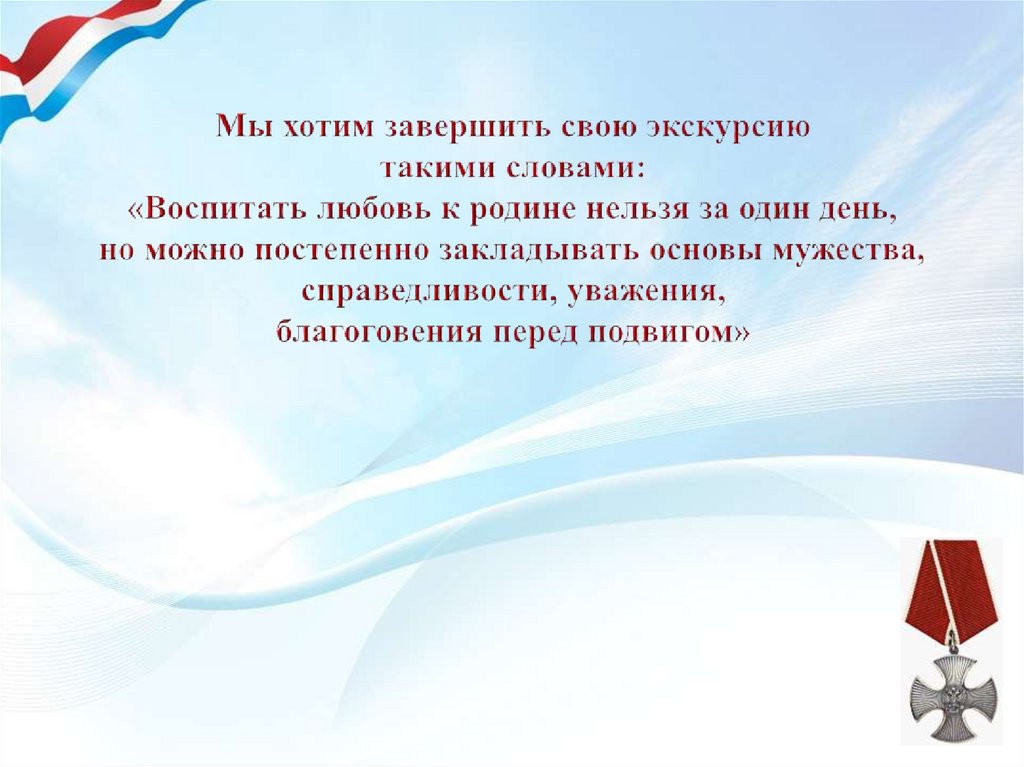 Мы хотим завершить свою экскурсию такими словами:
«Воспитать любовь к родине нельзя за один день, но можно постепенно закладывать основы мужества, справедливости, уважения, благоговения перед подвигом»